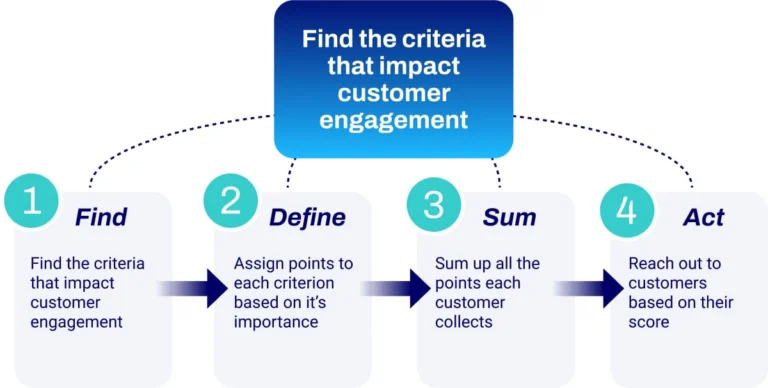 Find the criteria that impact customer engagement

1 Find
Find the criteria that impact customer engagement

2 Define
Assign points to each criterion based on it's importance

3 Sum
Sum up all the points each customer collects

4 Act
Reach out to customers based on their score